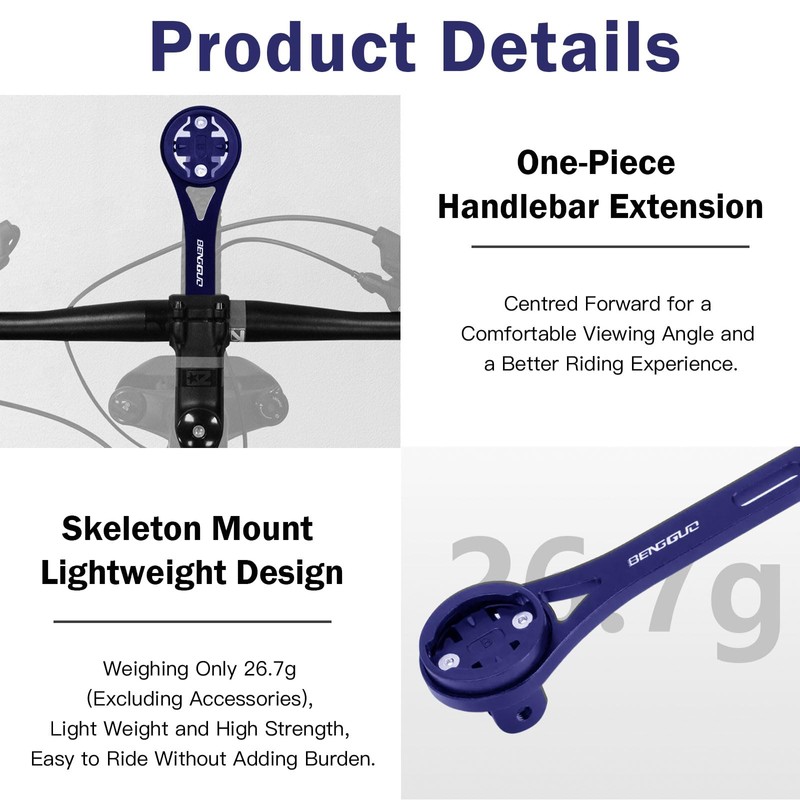 Product Details

BENGGUO

One-Piece Handlebar Extension

Centred Forward for a Comfortable Viewing Angle and a Better Riding Experience.

Skeleton Mount Lightweight Design

Weighing Only 26.7g (Excluding Accessories), Light Weight and High Strength, Easy to Ride Without Adding Burden.

26.7g

BENGGUO